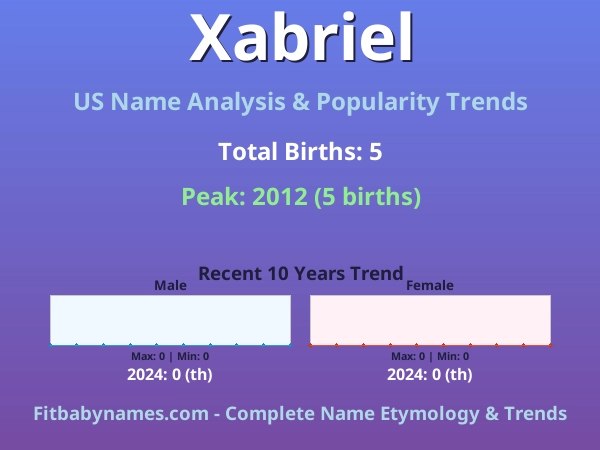 Xabriel

US Name Analysis & Popularity Trends

Total Births: 5

Peak: 2012 (5 births)

Recent 10 Years Trend

Male

Max: 0 | Min: 0

2024: 0 (th)

Female

Max: 0 | Min: 0

2024: 0 (th)

Fitbabynames.com - Complete Name Etymology & Trends